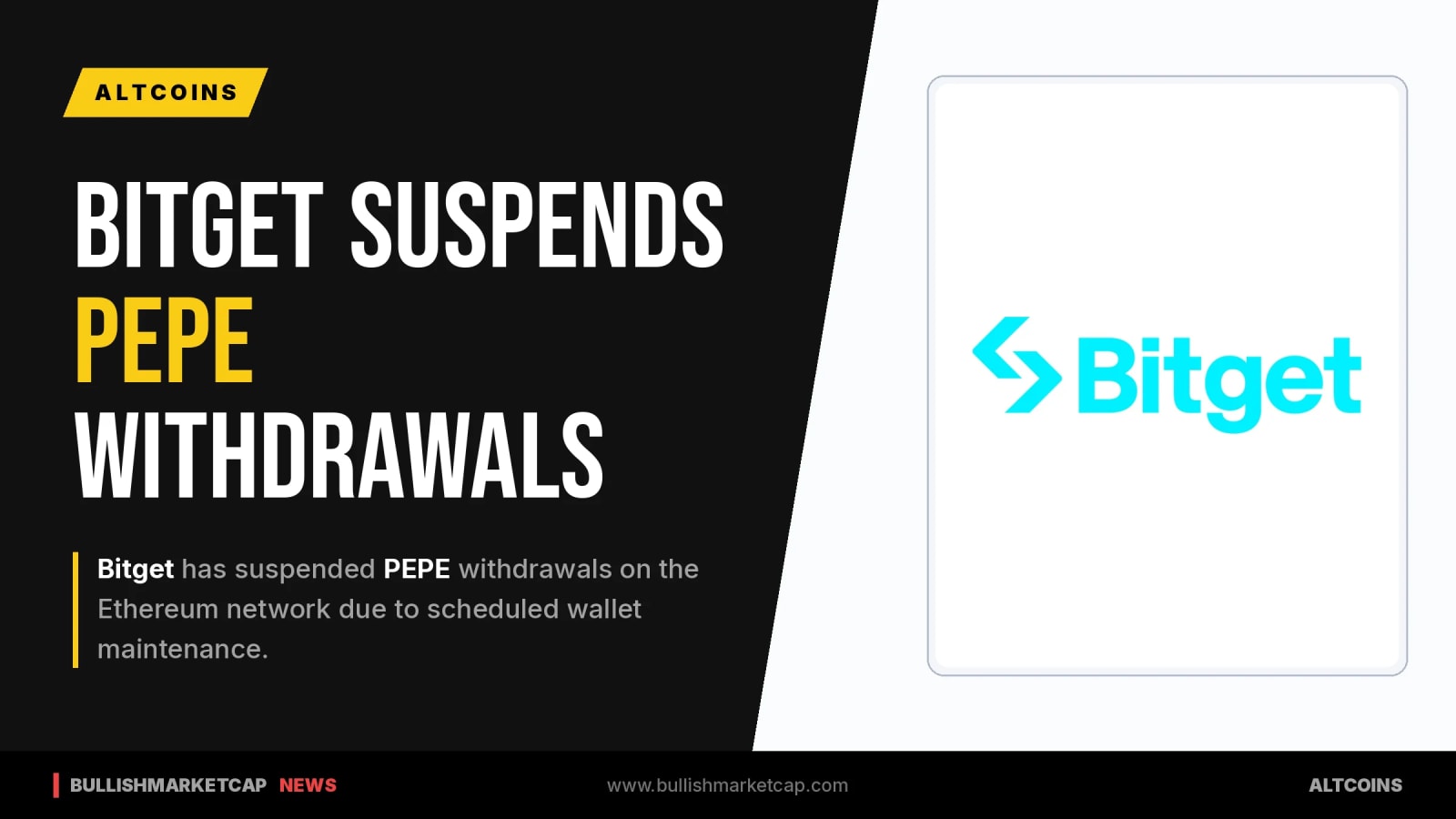 ALTCOINS

BITGET SUSPENDS PEPE WITHDRAWALS

Bitget has suspended PEPE withdrawals on the Ethereum network due to scheduled wallet maintenance.

Bitget

BULLISHMARKETCAP NEWS www.bullishmarketcap.com ALTCOINS